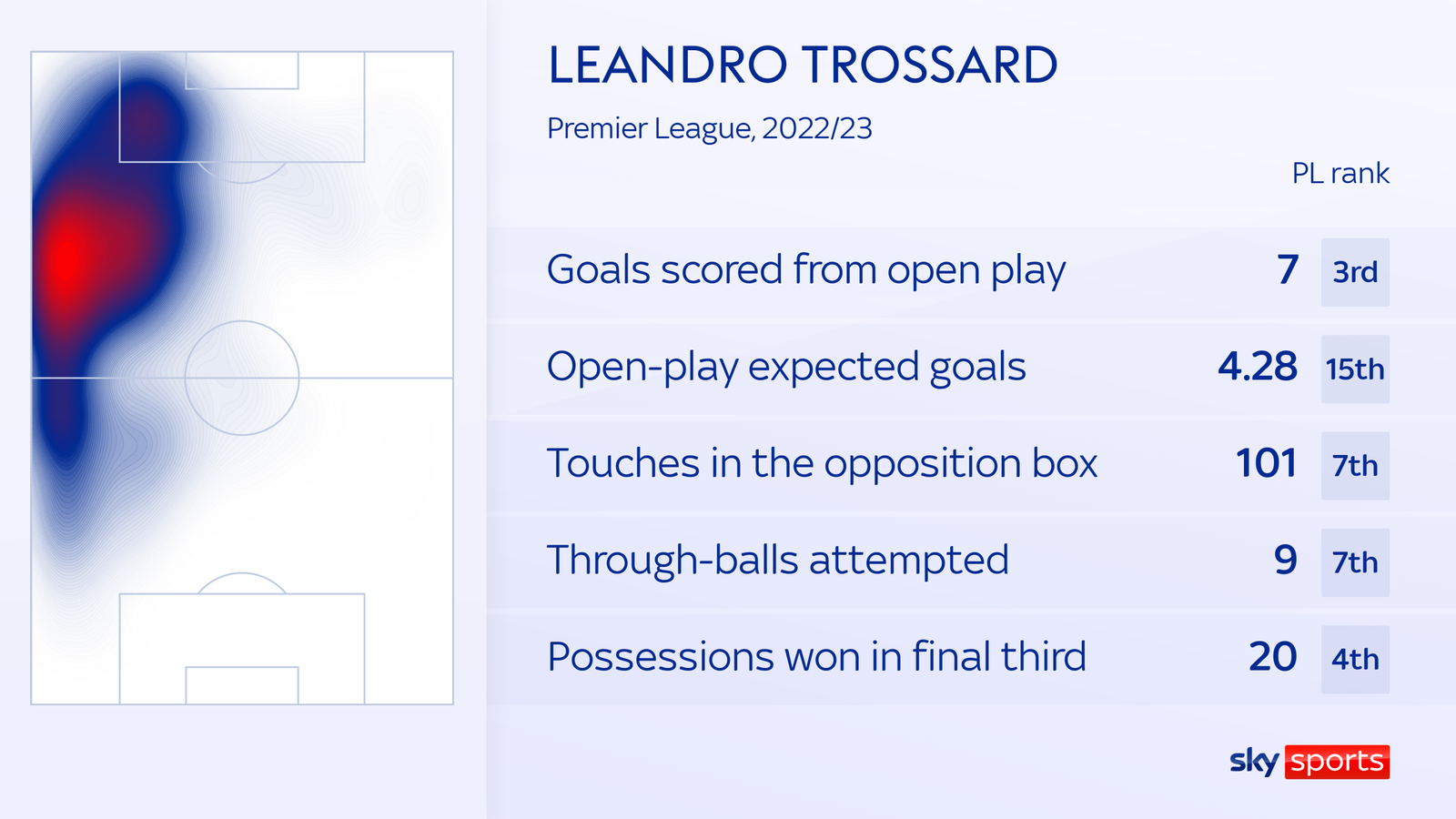 LEANDRO TROSSARD

Premier League, 2022/23

| | | PL rank |
|---|---|---|
| Goals scored from open play | 7 | 3rd |
| Open-play expected goals | 4.28 | 15th |
| Touches in the opposition box | 101 | 7th |
| Through-balls attempted | 9 | 7th |
| Possessions won in final third | 20 | 4th |

sky sports